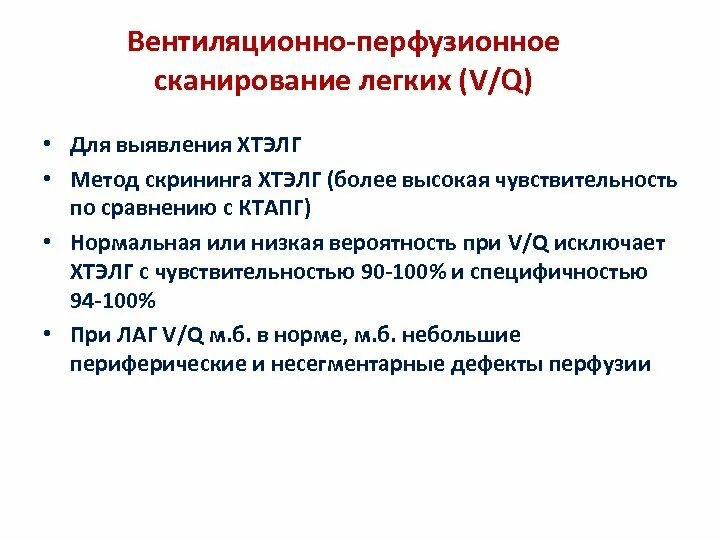 Вентиляционно-перфузионное сканирование легких (V/Q)

• Для выявления ХТЭЛГ

• Метод скрининга ХТЭЛГ (более высокая чувствительность по сравнению с КТАПГ)

• Нормальная или низкая вероятность при V/Q исключает ХТЭЛГ с чувствительностью 90-100% и специфичностью 94-100%

• При ЛАГ V/Q м.б. в норме, м.б. небольшие периферические и несегментарные дефекты перфузии